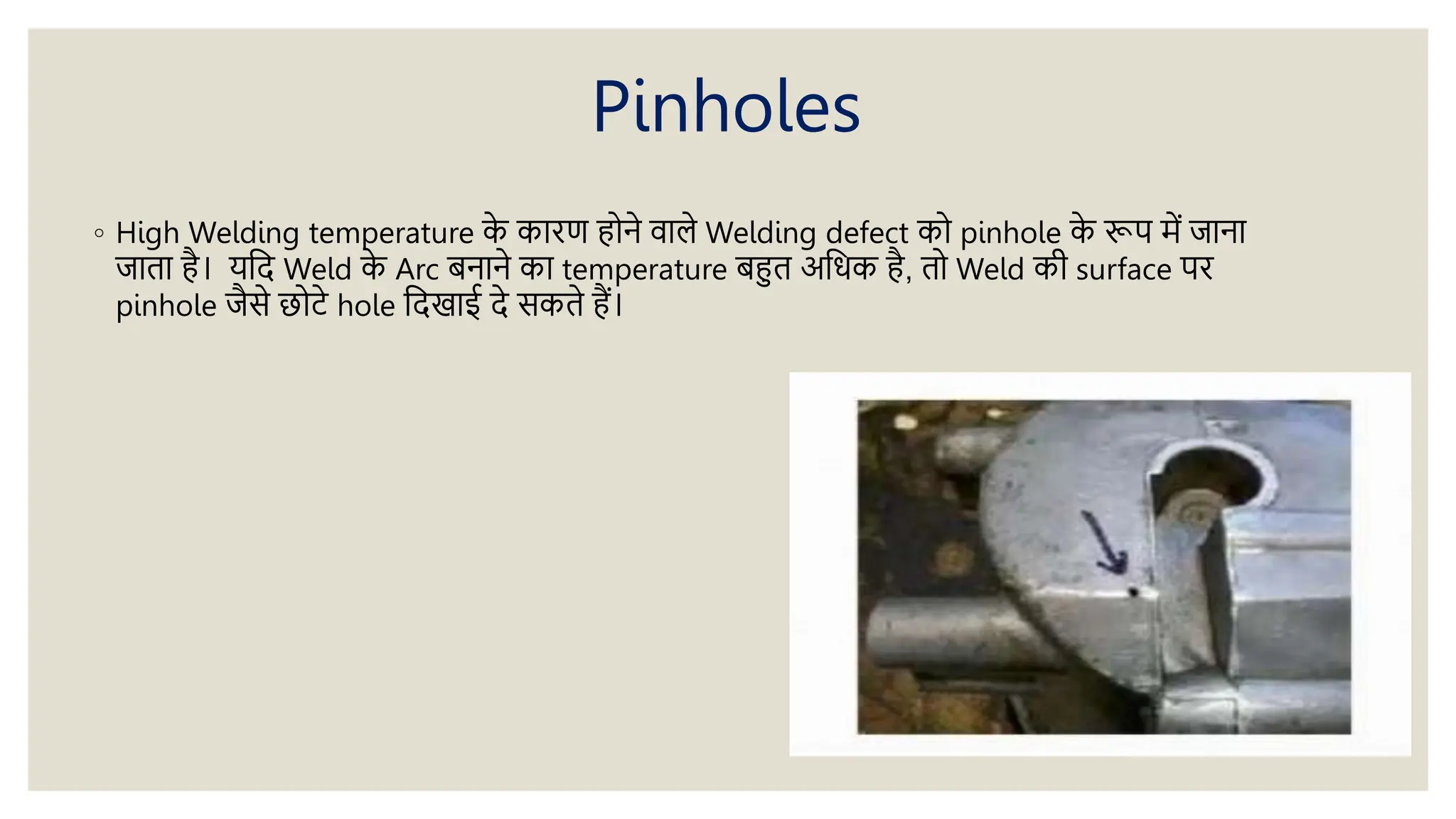 Pinholes

◦ High Welding temperature के कारण होने वाले Welding defect को pinhole के रूप में जाना जाता है।  यदि Weld के Arc बनाने का temperature बहुत अधिक है, तो Weld की surface पर pinhole जैसे छोटे hole दिखाई दे सकते हैं।